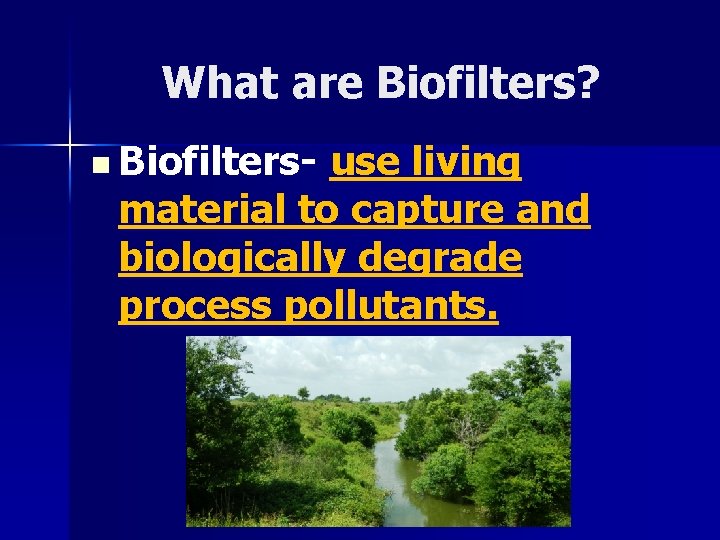 What are Biofilters?

Biofilters- use living material to capture and biologically degrade process pollutants.